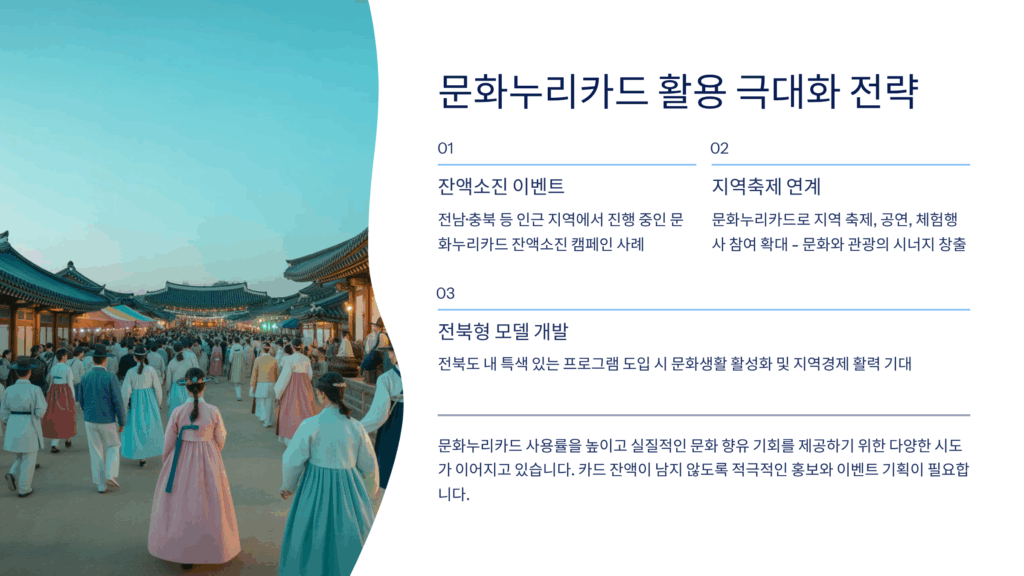 문화누리카드 활용 극대화 전략

01

잔액소진 이벤트

전남·충북 등 인근 지역에서 진행 중인 문화누리카드 잔액소진 캠페인 사례

02

지역축제 연계

문화누리카드로 지역 축제, 공연, 체험행사 참여 확대 - 문화와 관광의 시너지 창출

03

전북형 모델 개발

전북도 내 특색 있는 프로그램 도입 시 문화생활 활성화 및 지역경제 활력 기대

문화누리카드 사용률을 높이고 실질적인 문화 향유 기회를 제공하기 위한 다양한 시도가 이어지고 있습니다. 카드 잔액이 남지 않도록 적극적인 홍보와 이벤트 기획이 필요합니다.